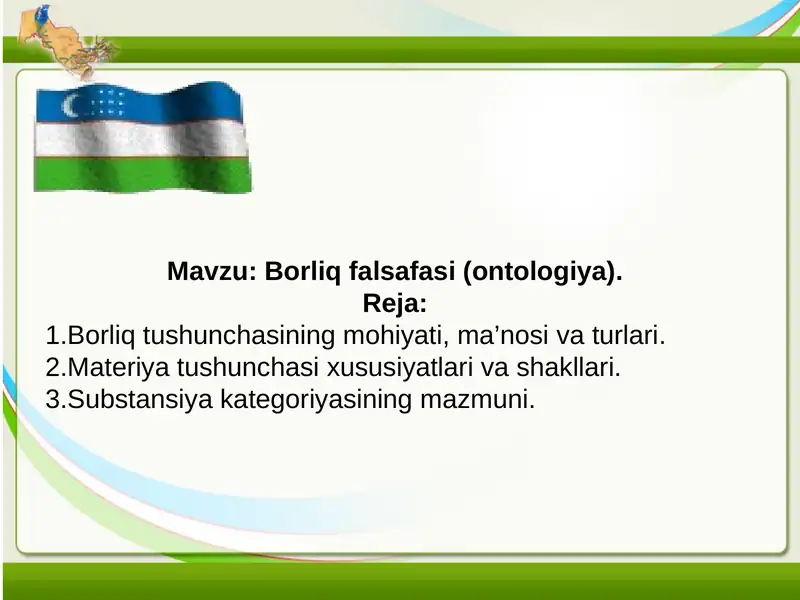 Mavzu: Borliq falsafasi (ontologiya).
Reja:
1.Borliq tushunchasining mohiyati, ma’nosi va turlari.
2.Materiya tushunchasi xususiyatlari va shakllari.
3.Substansiya kategoriyasining mazmuni.